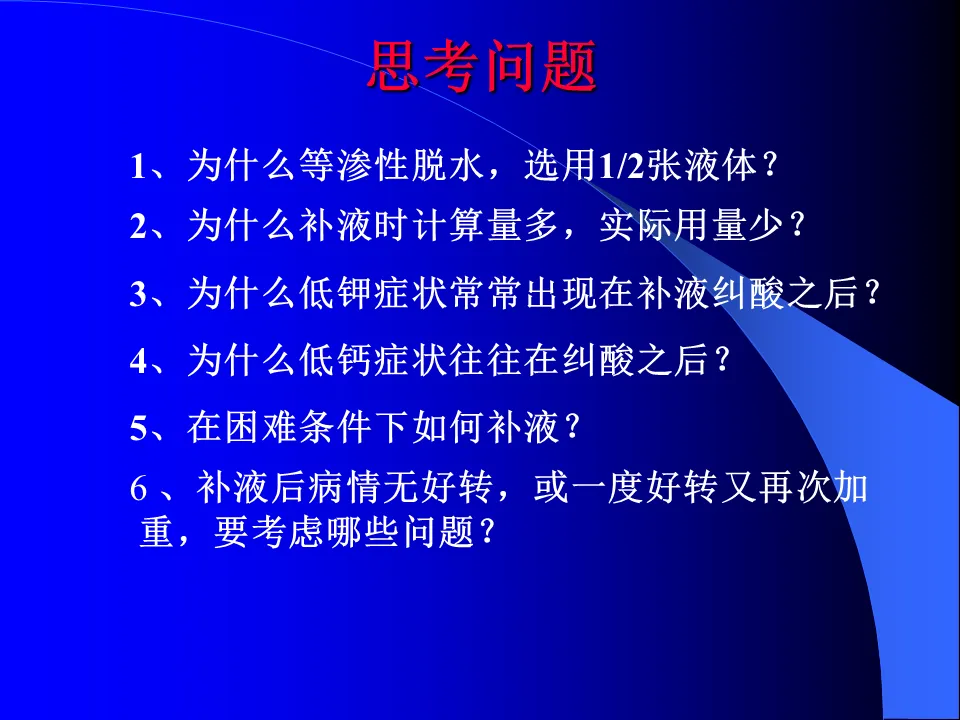 思考问题

1、为什么等渗性脱水，选用1/2张液体？

2、为什么补液时计算量多，实际用量少？

3、为什么低钾症状常常出现在补液纠酸之后？

4、为什么低钙症状往往在纠酸之后？

5、在困难条件下如何补液？

6 、补液后病情无好转，或一度好转又再次加重，要考虑哪些问题？